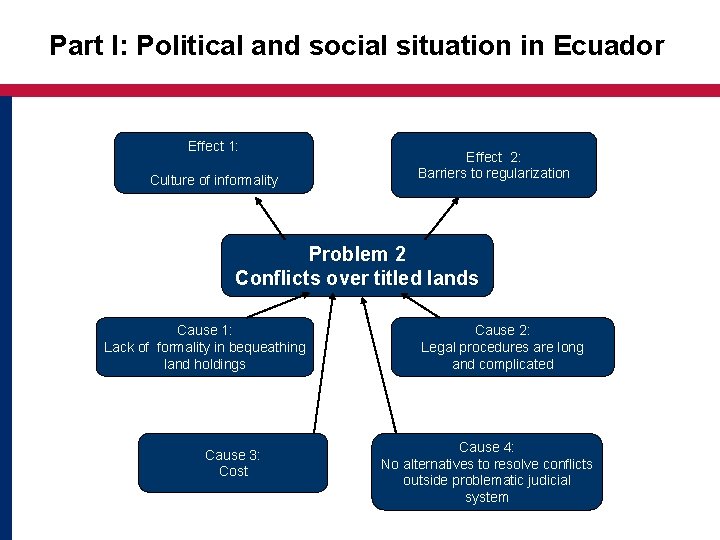 Part I: Political and social situation in Ecuador

Effect 1:

Culture of informality

Effect 2:
Barriers to regularization

Problem 2
Conflicts over titled lands

Cause 1:
Lack of formality in bequeathing land holdings

Cause 2:
Legal procedures are long and complicated

Cause 3:
Cost

Cause 4:
No alternatives to resolve conflicts outside problematic judicial system